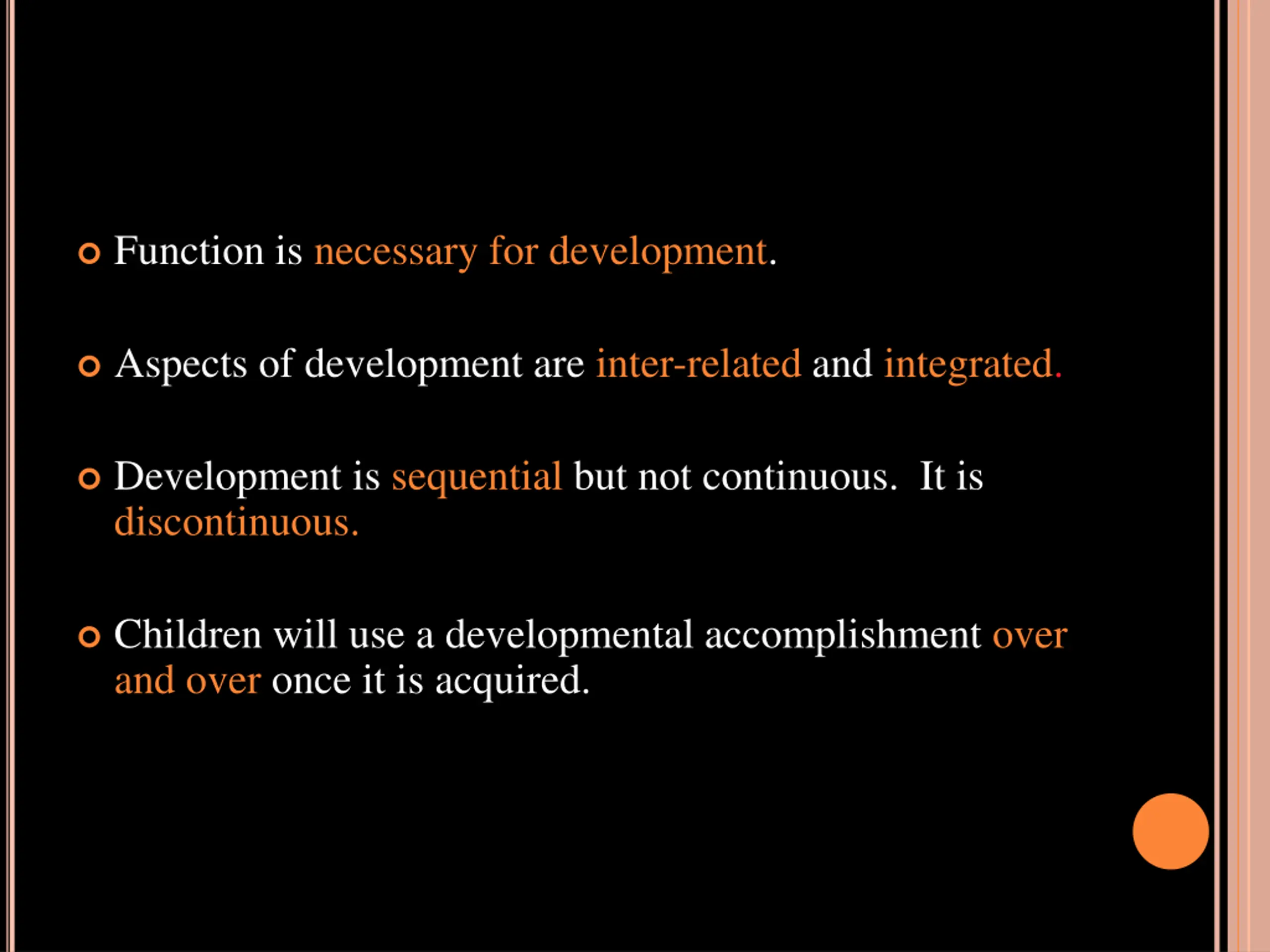 Function is necessary for development.

Aspects of development are inter-related and integrated.

Development is sequential but not continuous. It is discontinuous.

Children will use a developmental accomplishment over and over once it is acquired.